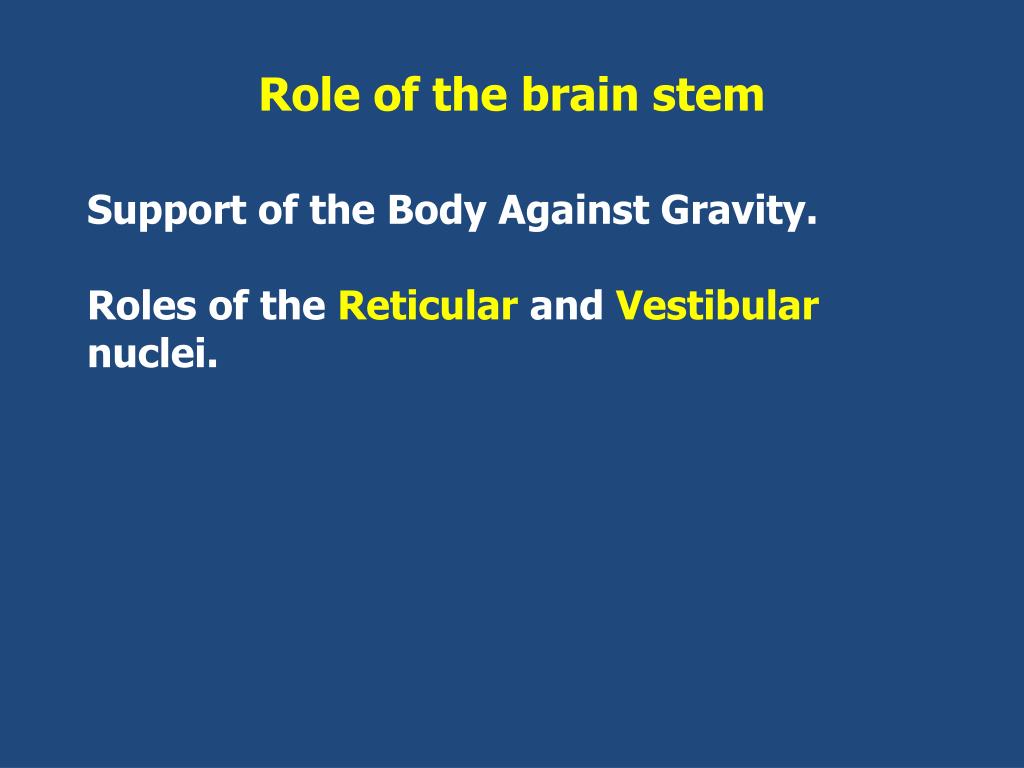 Role of the brain stem

Support of the Body Against Gravity.

Roles of the Reticular and Vestibular nuclei.